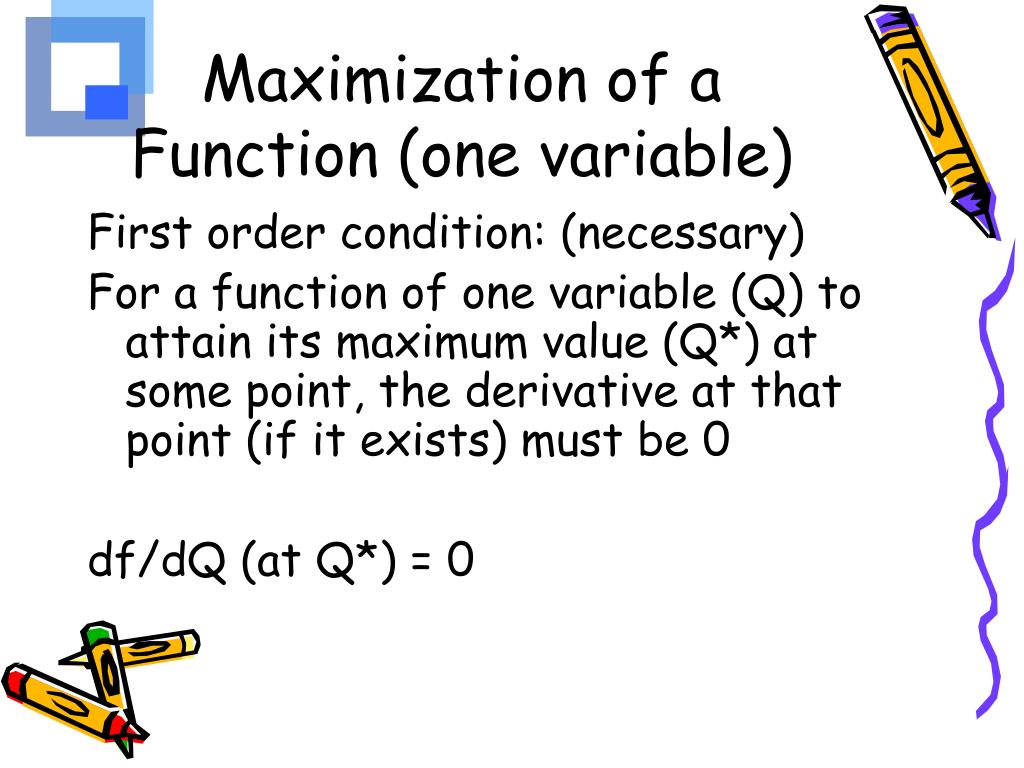 Maximization of a Function (one variable)

First order condition: (necessary)

For a function of one variable (Q) to attain its maximum value (Q*) at some point, the derivative at that point (if it exists) must be 0

df/dQ (at Q*) = 0